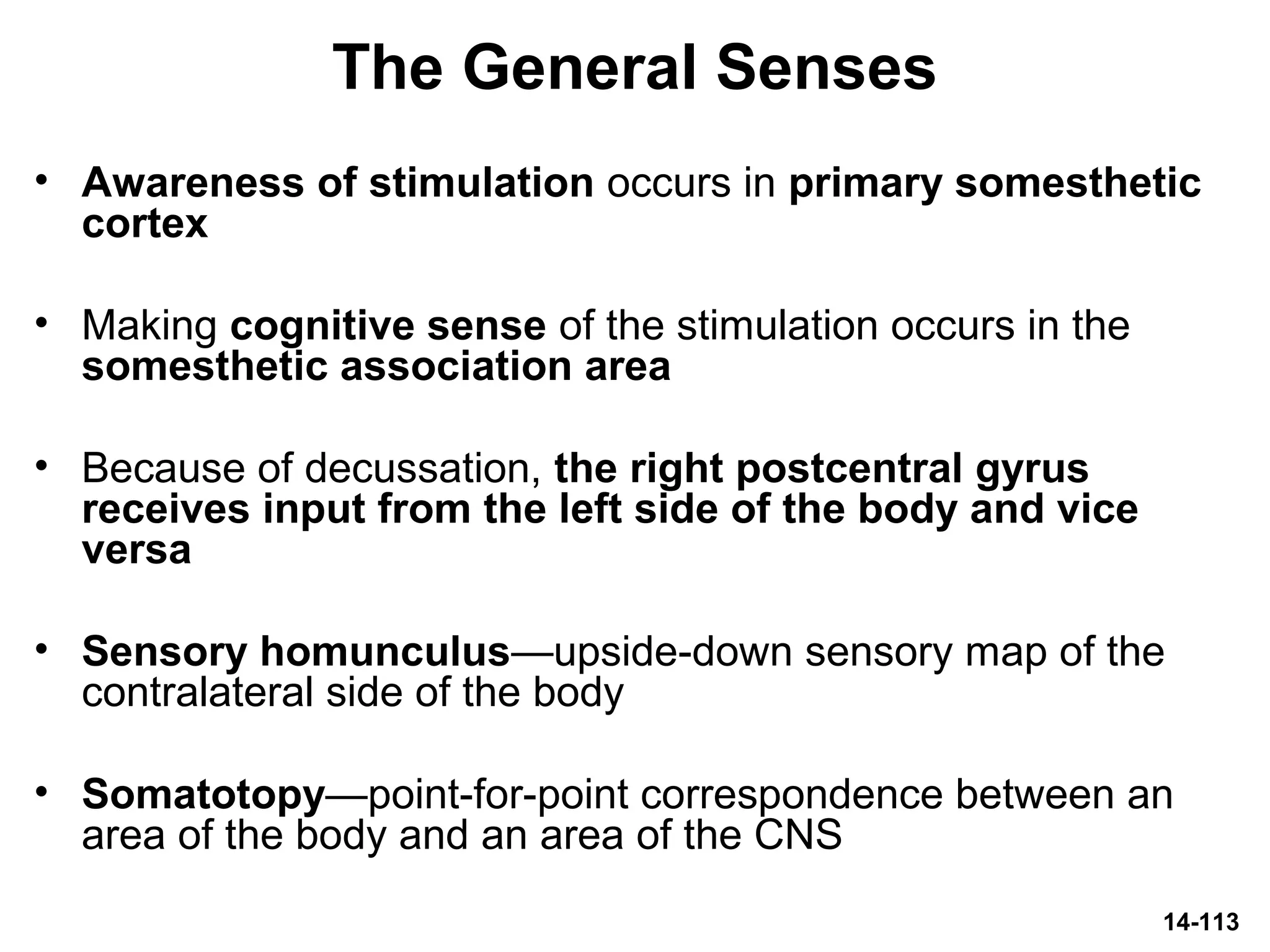 The General Senses

• Awareness of stimulation occurs in primary somesthetic cortex

• Making cognitive sense of the stimulation occurs in the somesthetic association area

• Because of decussation, the right postcentral gyrus receives input from the left side of the body and vice versa

• Sensory homunculus—upside-down sensory map of the contralateral side of the body

• Somatotopy—point-for-point correspondence between an area of the body and an area of the CNS

14-113